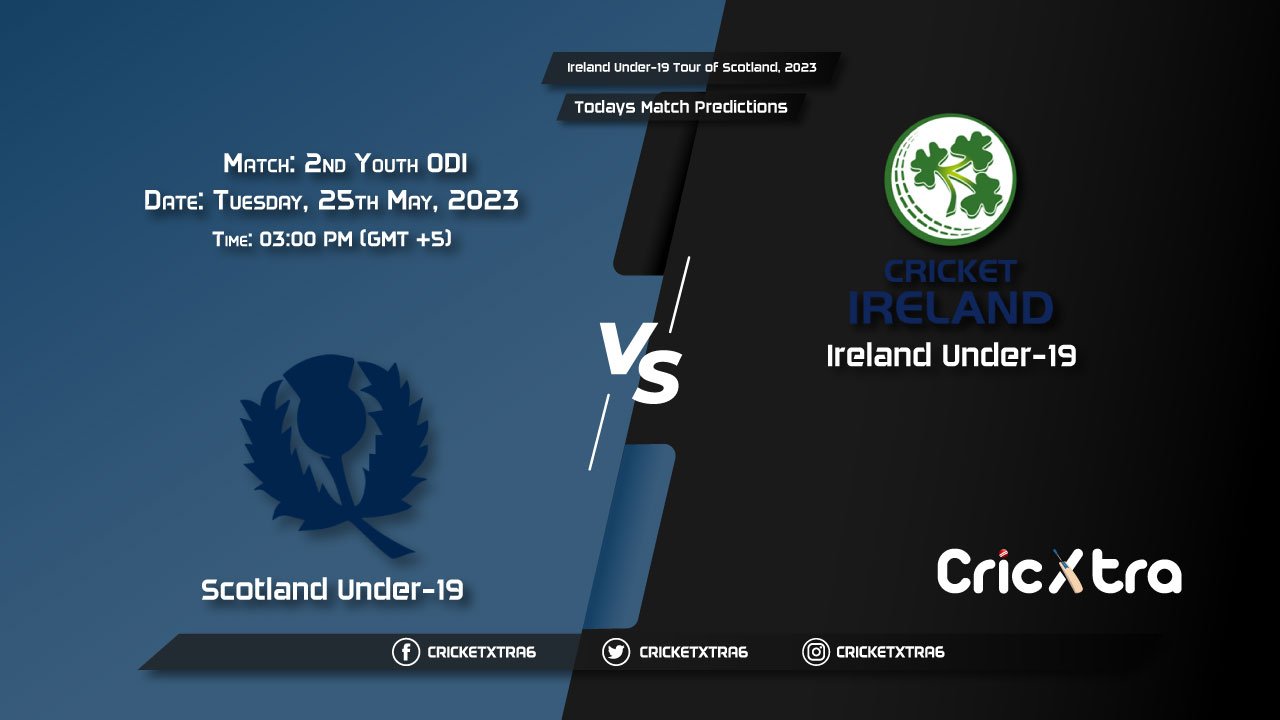 Ireland Under-19 Tour of Scotland, 2023

Todays Match Predictions

Match: 2nd Youth ODI
Date: Tuesday, 25th May, 2023
Time: 03:00 PM (GMT +5)

VS

CRICKET IRELAND

Ireland Under-19

Scotland Under-19

CricXtra

CRICKETXTRA6 CRICKETXTRA6 CRICKETXTRA6